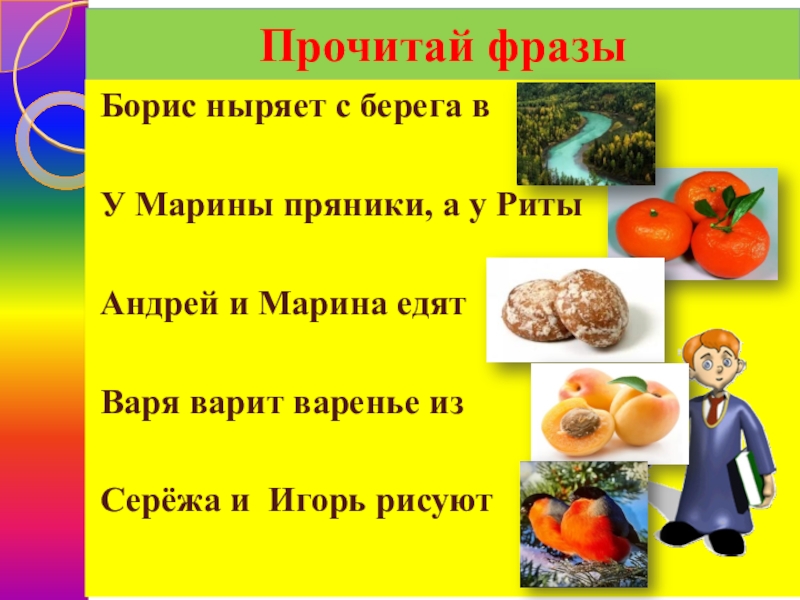 Прочитай фразы

Борис ныряет с берега в

У Марины пряники, а у Риты

Андрей и Марина едят

Варя варит варенье из

Серёжа и  Игорь рисуют